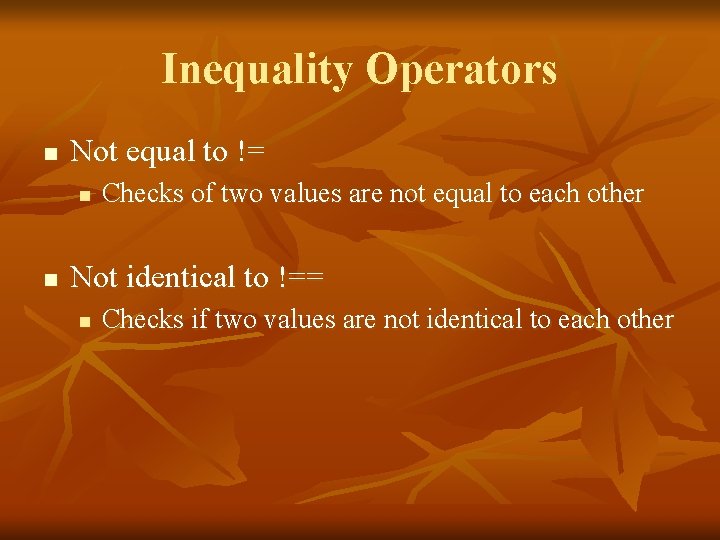 Inequality Operators

- Not equal to !=
  - Checks of two values are not equal to each other

- Not identical to !==
  - Checks if two values are not identical to each other